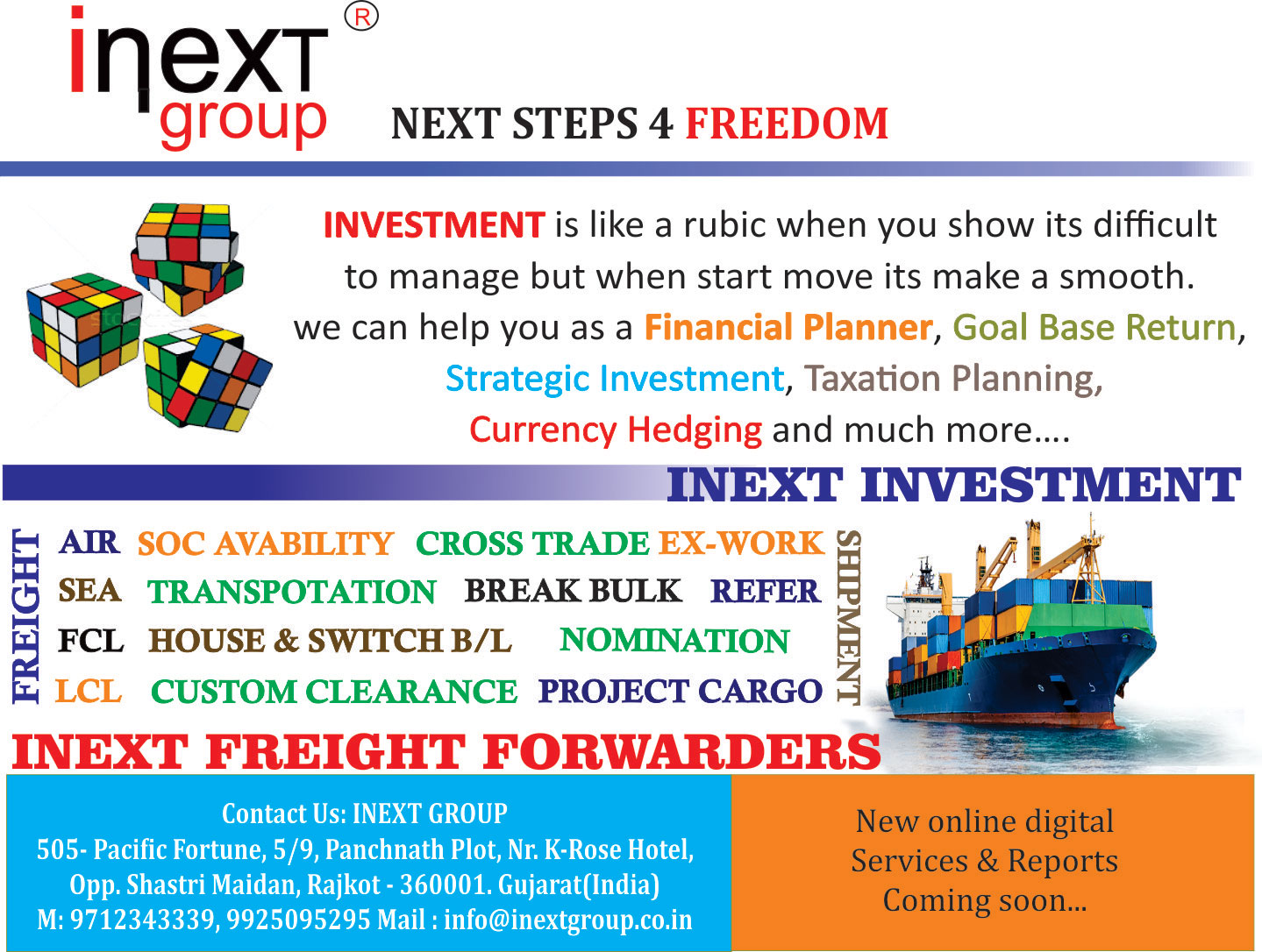 inext group ®

NEXT STEPS 4 FREEDOM

INVESTMENT is like a rubic when you show its difficult to manage but when start move its make a smooth. we can help you as a Financial Planner, Goal Base Return, Strategic Investment, Taxation Planning, Currency Hedging and much more....

INEXT INVESTMENT

FREIGHT

AIR SOC AVABILITY CROSS TRADE EX-WORK
SEA TRANSPOTATION BREAK BULK REFER
FCL HOUSE & SWITCH B/L NOMINATION
LCL CUSTOM CLEARANCE PROJECT CARGO

SHIPMENT

INEXT FREIGHT FORWARDERS

Contact Us: INEXT GROUP
505- Pacific Fortune, 5/9, Panchnath Plot, Nr. K-Rose Hotel, Opp. Shastri Maidan, Rajkot - 360001. Gujarat(India)
M: 9712343339, 9925095295 Mail : info@inextgroup.co.in

New online digital Services & Reports Coming soon...